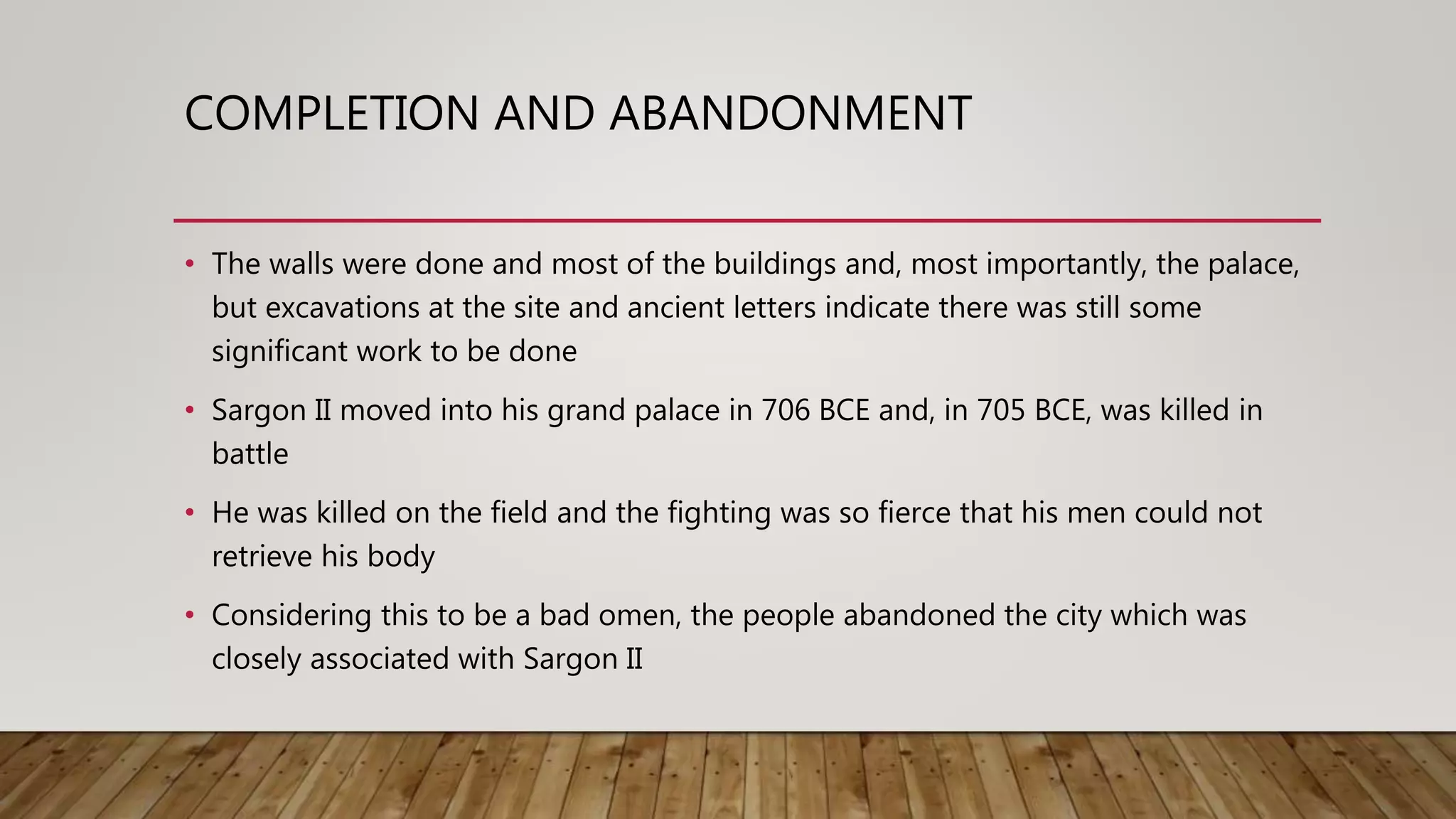 COMPLETION AND ABANDONMENT

• The walls were done and most of the buildings and, most importantly, the palace, but excavations at the site and ancient letters indicate there was still some significant work to be done

• Sargon II moved into his grand palace in 706 BCE and, in 705 BCE, was killed in battle

• He was killed on the field and the fighting was so fierce that his men could not retrieve his body

• Considering this to be a bad omen, the people abandoned the city which was closely associated with Sargon II